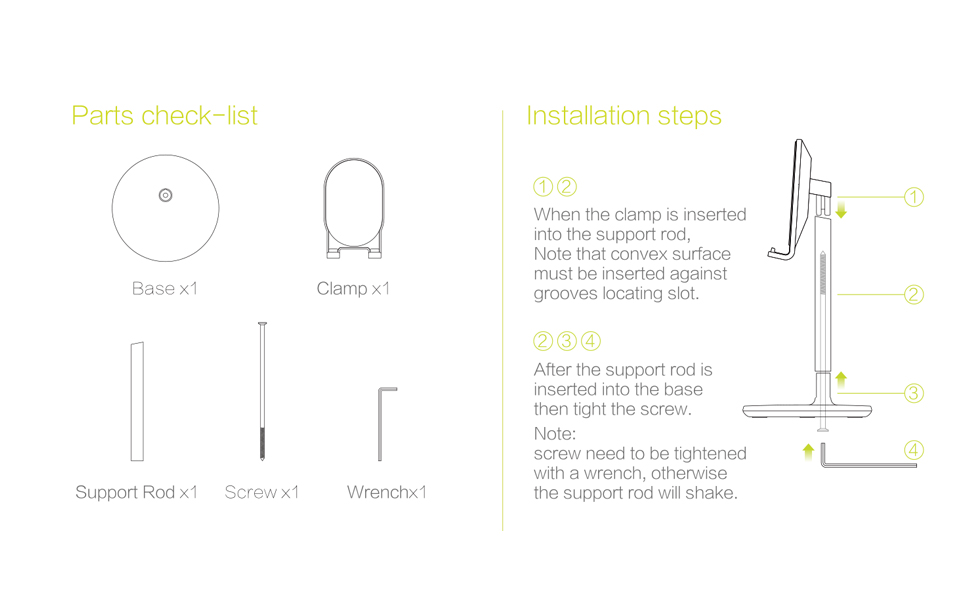 Parts check-list

Base x1

Clamp x1

Support Rod x1

Screw x1

Wrenchx1

Installation steps

①②

When the clamp is inserted into the support rod,
Note that convex surface must be inserted against grooves locating slot.

②③④

After the support rod is inserted into the base then tight the screw.

Note:
screw need to be tightened with a wrench, otherwise the support rod will shake.

①

②

③

④